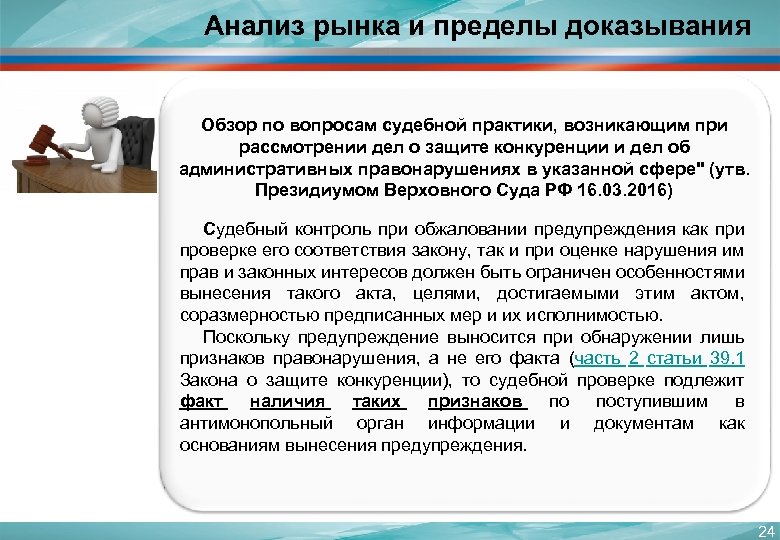 Анализ рынка и пределы доказывания

Обзор по вопросам судебной практики, возникающим при рассмотрении дел о защите конкуренции и дел об административных правонарушениях в указанной сфере" (утв. Президиумом Верховного Суда РФ 16.03.2016)

Судебный контроль при обжаловании предупреждения как при проверке его соответствия закону, так и при оценке нарушения им прав и законных интересов должен быть ограничен особенностями вынесения такого акта, целями, достигаемыми этим актом, соразмерностью предписанных мер и их исполнимостью.

Поскольку предупреждение выносится при обнаружении лишь признаков правонарушения, а не его факта (часть 2 статьи 39.1 Закона о защите конкуренции), то судебной проверке подлежит факт наличия таких признаков по поступившим в антимонопольный орган информации и документам как основаниям вынесения предупреждения.

24